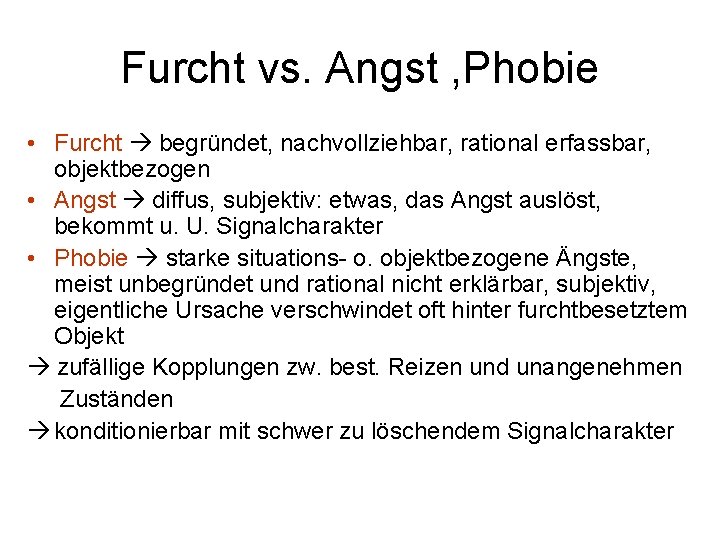 Furcht vs. Angst ,Phobie

• Furcht → begründet, nachvollziehbar, rational erfassbar, objektbezogen
• Angst → diffus, subjektiv: etwas, das Angst auslöst, bekommt u. U. Signalcharakter
• Phobie → starke situations- o. objektbezogene Ängste, meist unbegründet und rational nicht erklärbar, subjektiv, eigentliche Ursache verschwindet oft hinter furchtbesetztem Objekt
→ zufällige Kopplungen zw. best. Reizen und unangenehmen Zuständen
→ konditionierbar mit schwer zu löschendem Signalcharakter